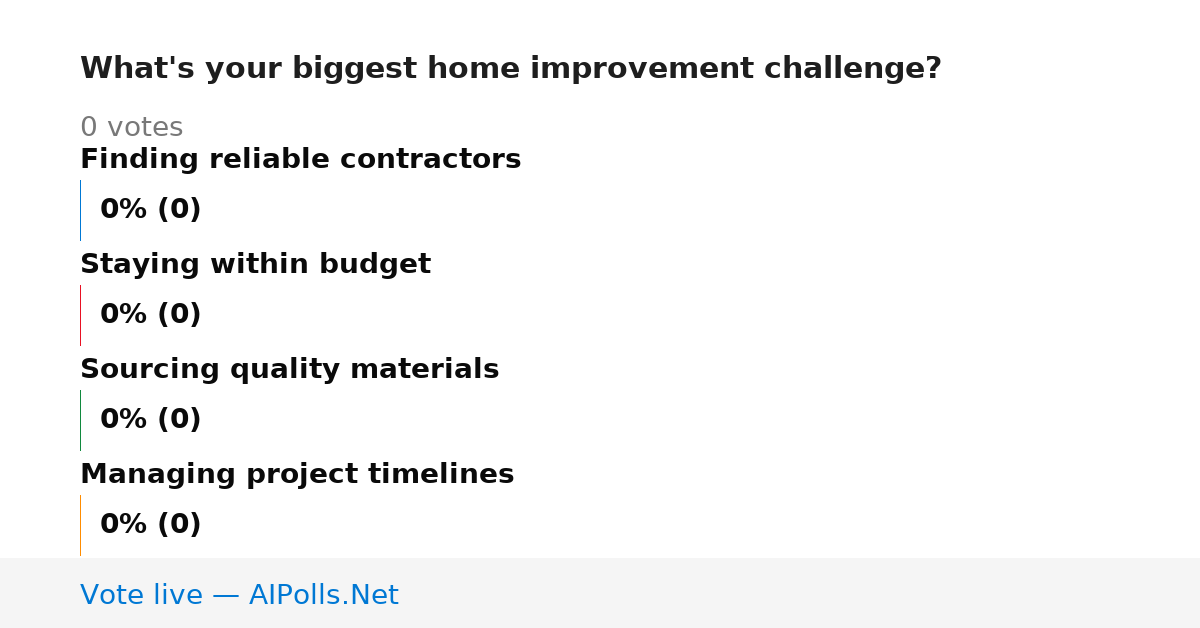 What's your biggest home improvement challenge?

0 votes

Finding reliable contractors

0% (0)

Staying within budget

0% (0)

Sourcing quality materials

0% (0)

Managing project timelines

0% (0)

Vote live — AIPolls.Net